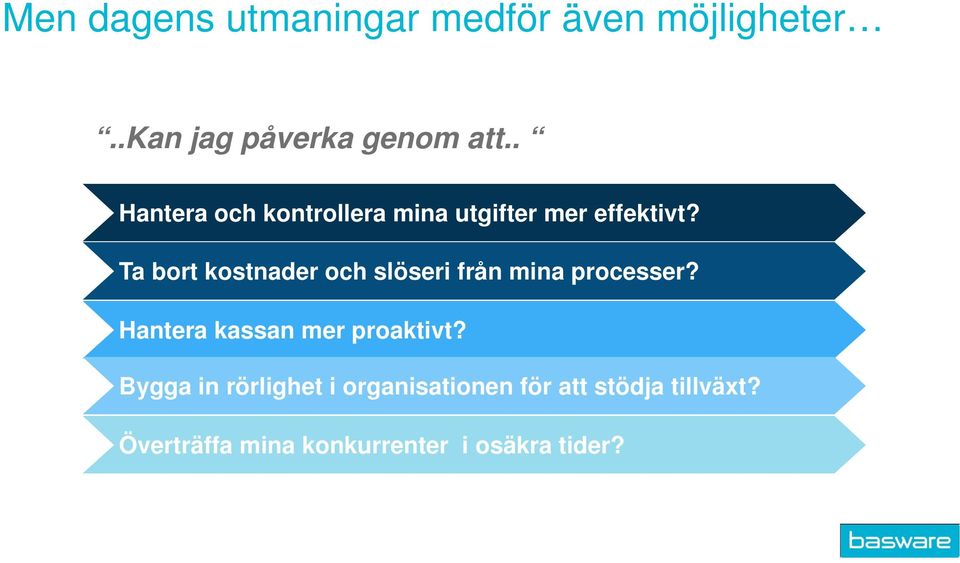 Men dagens utmaningar medför även möjligheter…

“..Kan jag påverka genom att.. “

Hantera och kontrollera mina utgifter mer effektivt?

Ta bort kostnader och slöseri från mina processer?

Hantera kassan mer proaktivt?

Bygga in rörlighet i organisationen för att stödja tillväxt?

Överträffa mina konkurrenter i osäkra tider?

basware